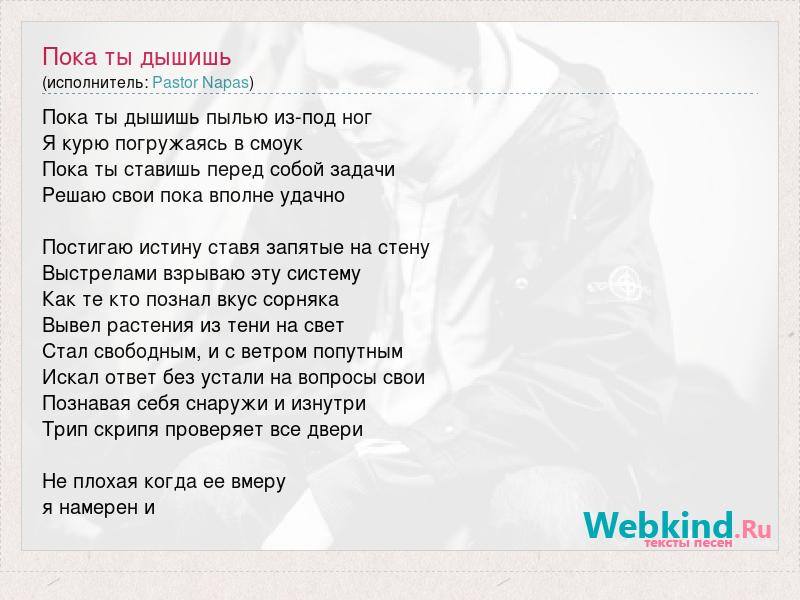 Пока ты дышишь
(исполнитель: Pastor Napas)

Пока ты дышишь пылью из-под ног
Я курю погружаясь в смоук
Пока ты ставишь перед собой задачи
Решаю свои пока вполне удачно

Постигаю истину ставя запятые на стену
Выстрелами взрываю эту систему
Как те кто познал вкус сорняка
Вывел растения из тени на свет
Стал свободным, и с ветром попутным
Искал ответ без устали на вопросы свои
Познавая себя снаружи и изнутри
Трип скрипя проверяет все двери

Не плохая когда ее вмеру
я намерен и

Webkind.Ru
тексты песен